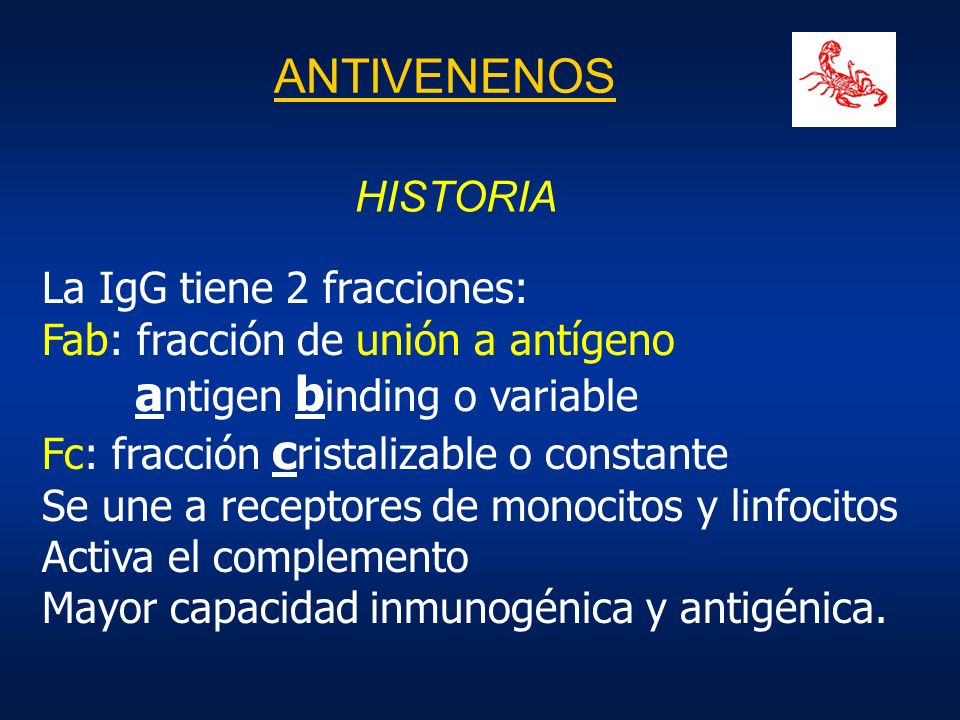 ANTIVENENOS

HISTORIA

La IgG tiene 2 fracciones:
Fab: fracción de unión a antígeno
antigen binding o variable
Fc: fracción cristalizable o constante
Se une a receptores de monocitos y linfocitos
Activa el complemento
Mayor capacidad inmunogénica y antigénica.